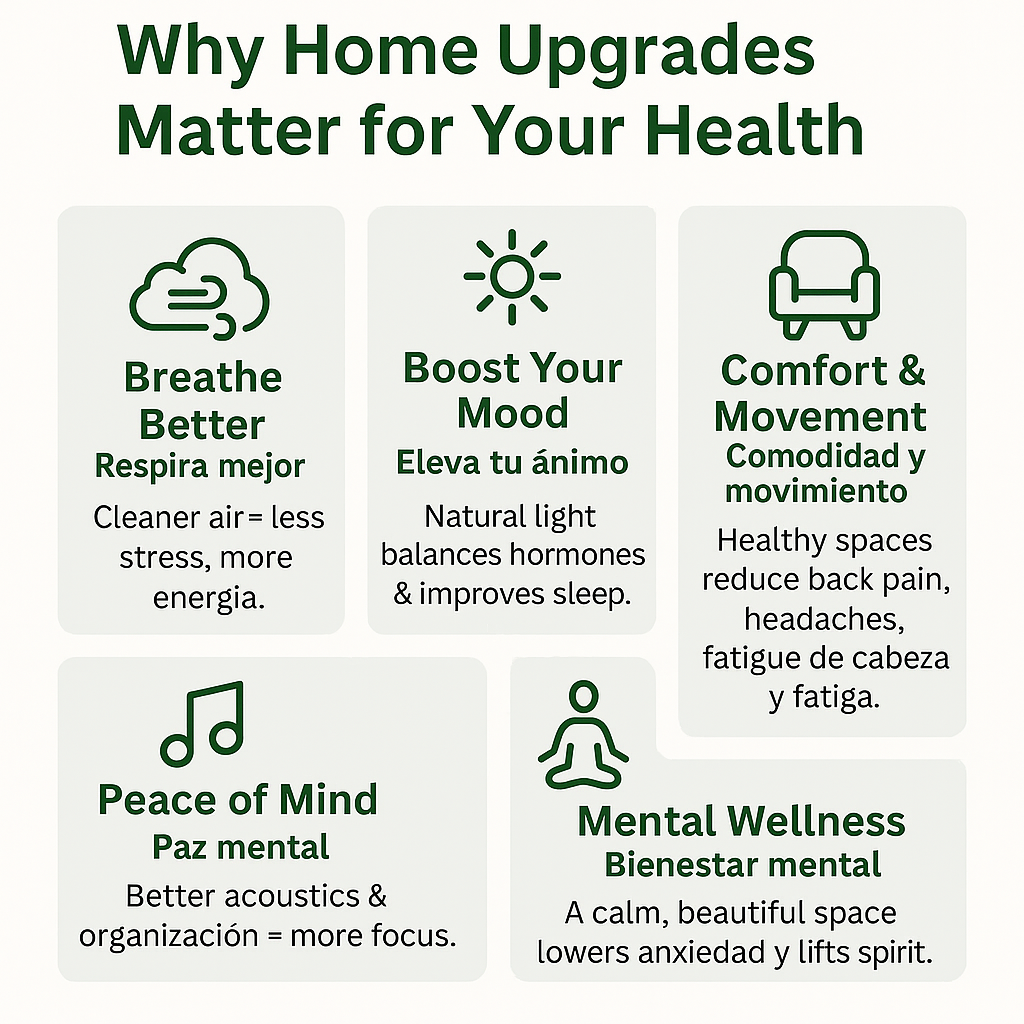 Why Home Upgrades Matter for Your Health

Breathe Better
Respira mejor
Cleaner air = less stress, more energia.

Boost Your Mood
Eleva tu ánimo
Natural light balances hormones & improves sleep.

Comfort & Movement
Comodidad y movimiento
Healthy spaces reduce back pain, headaches, fatigue de cabeza y fatiga.

Peace of Mind
Paz mental
Better acoustics & organización = more focus.

Mental Wellness
Bienestar mental
A calm, beautiful space lowers anxiedad y lifts spirit.